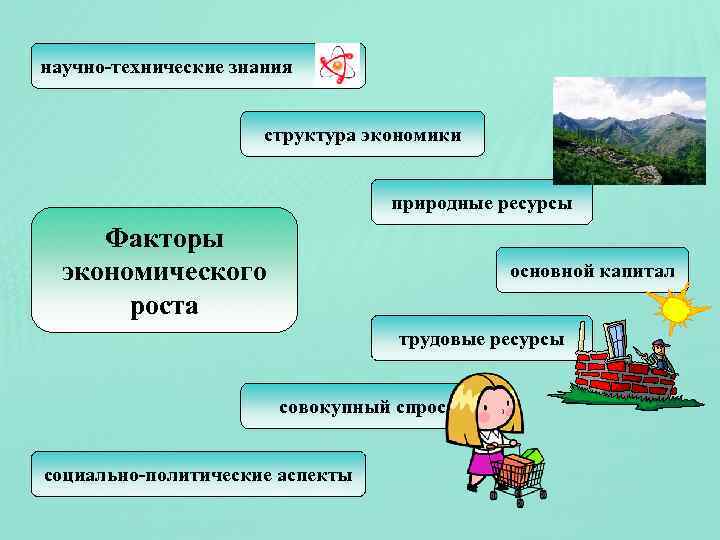 научно-технические знания

структура экономики

природные ресурсы

Факторы экономического роста

основной капитал

трудовые ресурсы

совокупный спрос

социально-политические аспекты